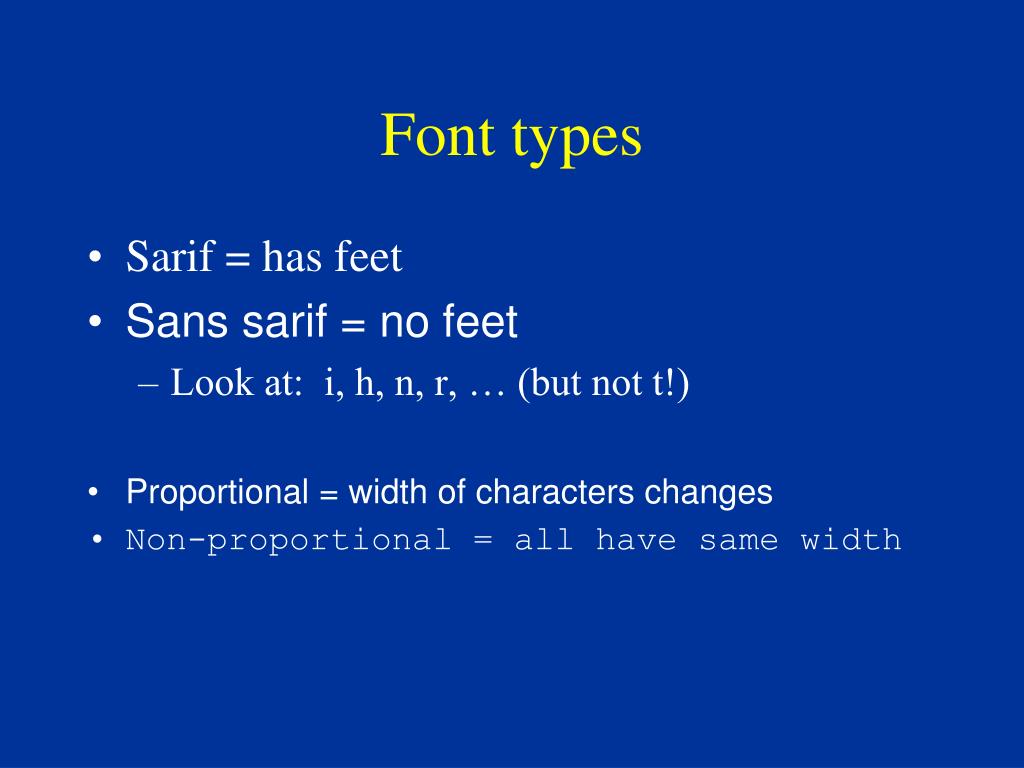 Font types

• Sarif = has feet
• Sans sarif = no feet
– Look at: i, h, n, r, … (but not t!)

• Proportional = width of characters changes
• Non-proportional = all have same width